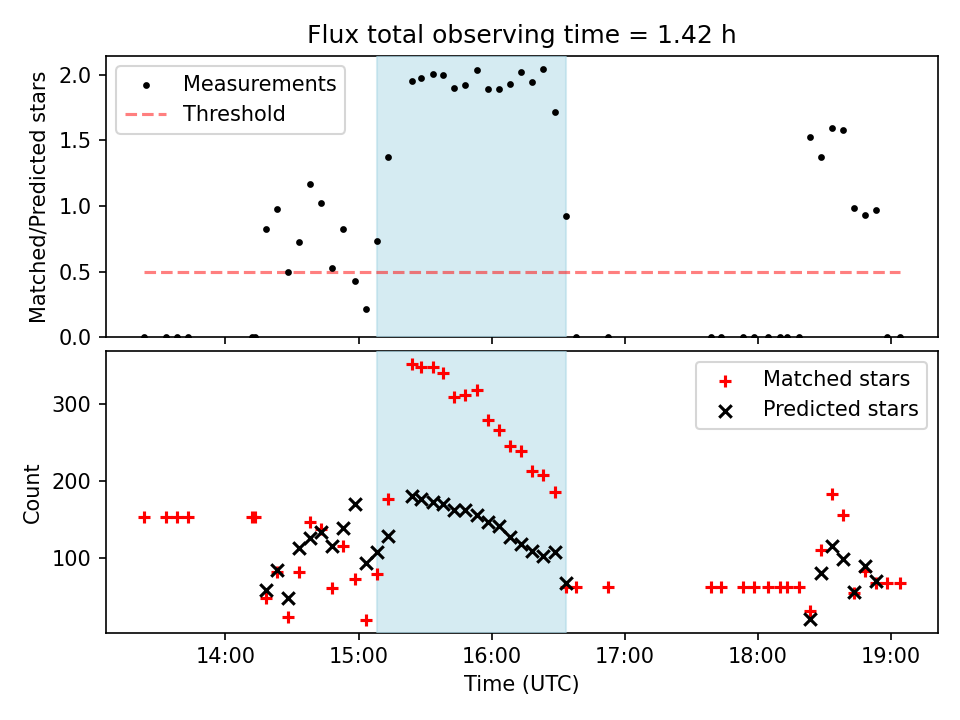 Flux total observing time = 1.42 h

Matched/Predicted stars

2.0
1.5
1.0
0.5
0.0

Measurements
Threshold

Count

300
200
100

Matched stars
Predicted stars

14:00
15:00
16:00
17:00
18:00
19:00

Time (UTC)